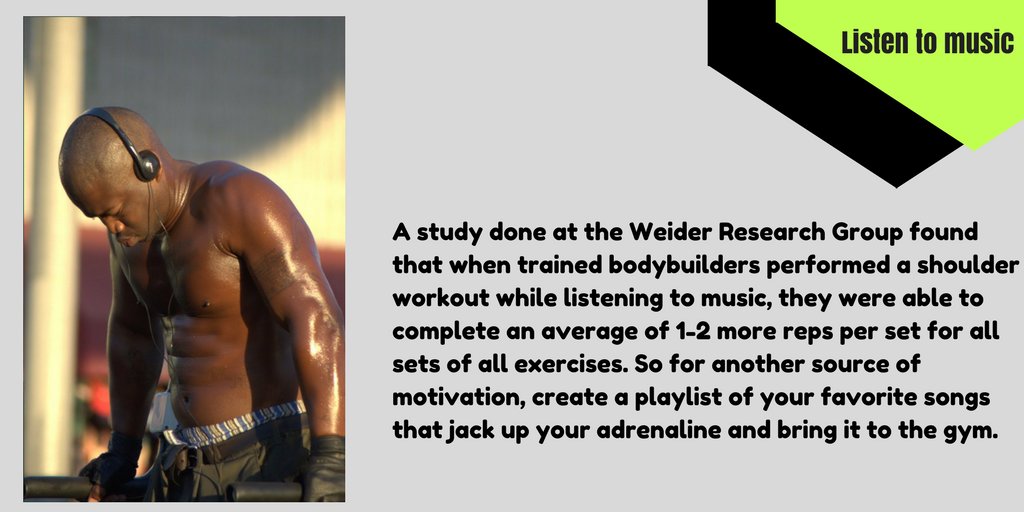 Listen to music

A study done at the Weider Research Group found that when trained bodybuilders performed a shoulder workout while listening to music, they were able to complete an average of 1-2 more reps per set for all sets of all exercises. So for another source of motivation, create a playlist of your favorite songs that jack up your adrenaline and bring it to the gym.